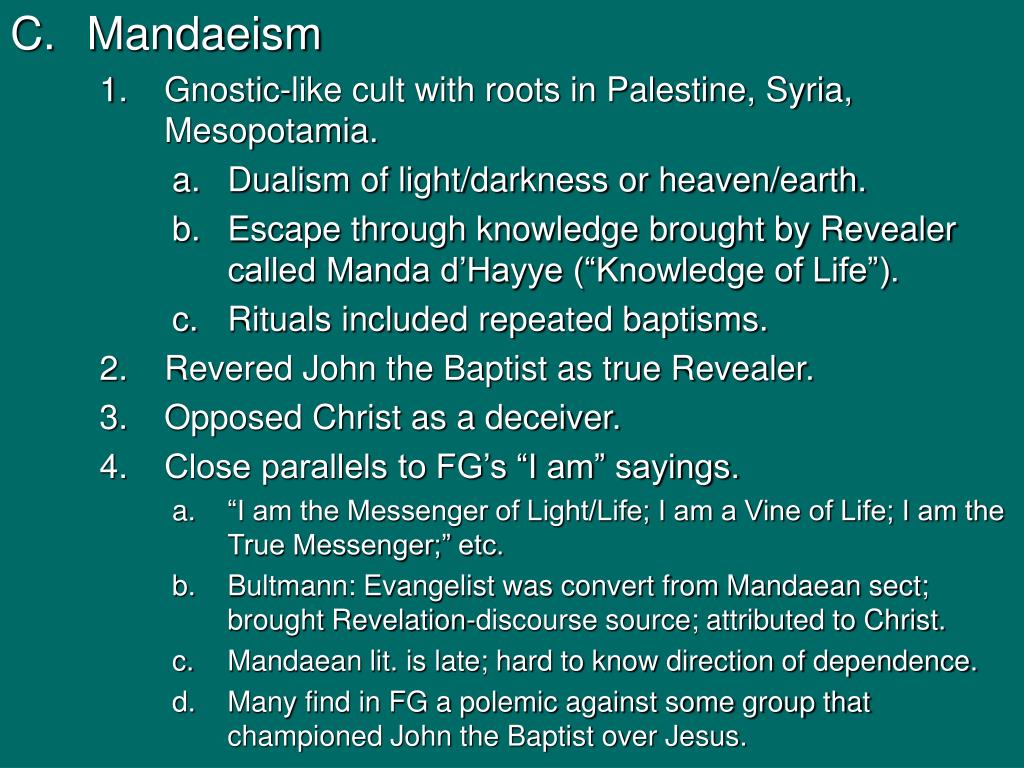 C. Mandaeism

1. Gnostic-like cult with roots in Palestine, Syria, Mesopotamia.

a. Dualism of light/darkness or heaven/earth.

b. Escape through knowledge brought by Revealer called Manda d’Hayye (“Knowledge of Life”).

c. Rituals included repeated baptisms.

2. Revered John the Baptist as true Revealer.

3. Opposed Christ as a deceiver.

4. Close parallels to FG’s “I am” sayings.

a. “I am the Messenger of Light/Life; I am a Vine of Life; I am the True Messenger;” etc.

b. Bultmann: Evangelist was convert from Mandaean sect; brought Revelation-discourse source; attributed to Christ.

c. Mandaean lit. is late; hard to know direction of dependence.

d. Many find in FG a polemic against some group that championed John the Baptist over Jesus.